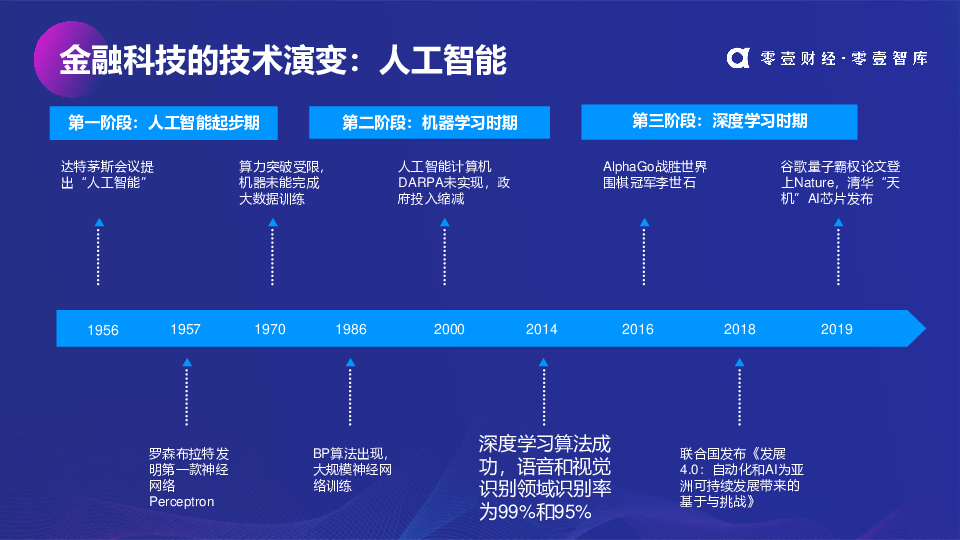 金融科技的技术演变：人工智能

零壹财经·零壹智库

第一阶段：人工智能起步期

第二阶段：机器学习时期

第三阶段：深度学习时期

达特茅斯会议提出“人工智能”

算力突破受限，机器未能完成大数据训练

人工智能计算机DARPA未实现，政府投入缩减

AlphaGo战胜世界围棋冠军李世石

谷歌量子霸权论文登上Nature，清华“天机”AI芯片发布

1956 1957 1970 1986 2000 2014 2016 2018 2019

罗森布拉特发明第一款神经网络Perceptron

BP算法出现，大规模神经网络训练

深度学习算法成功，语音和视觉识别领域识别率为99%和95%

联合国发布《发展4.0：自动化和AI为亚洲可持续发展带来的基于与挑战》